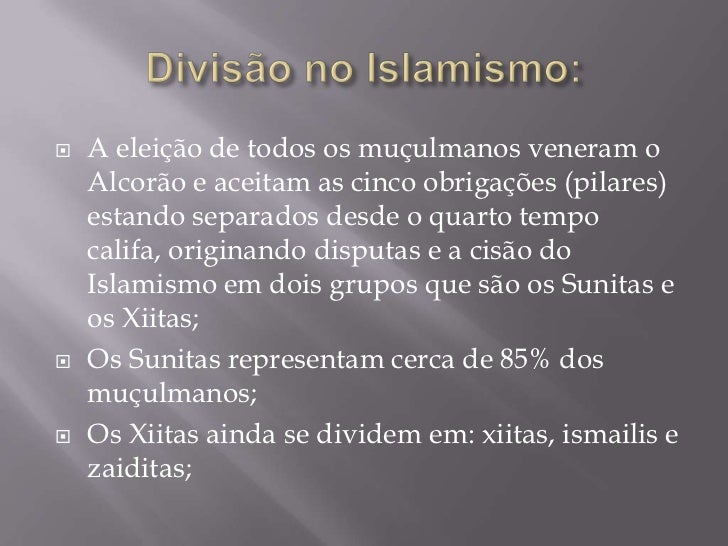 Divisão no Islamismo:

A eleição de todos os muçulmanos veneram o Alcorão e aceitam as cinco obrigações (pilares) estando separados desde o quarto tempo califa, originando disputas e a cisão do Islamismo em dois grupos que são os Sunitas e os Xiitas;

Os Sunitas representam cerca de 85% dos muçulmanos;

Os Xiitas ainda se dividem em: xiitas, ismailis e zaiditas;